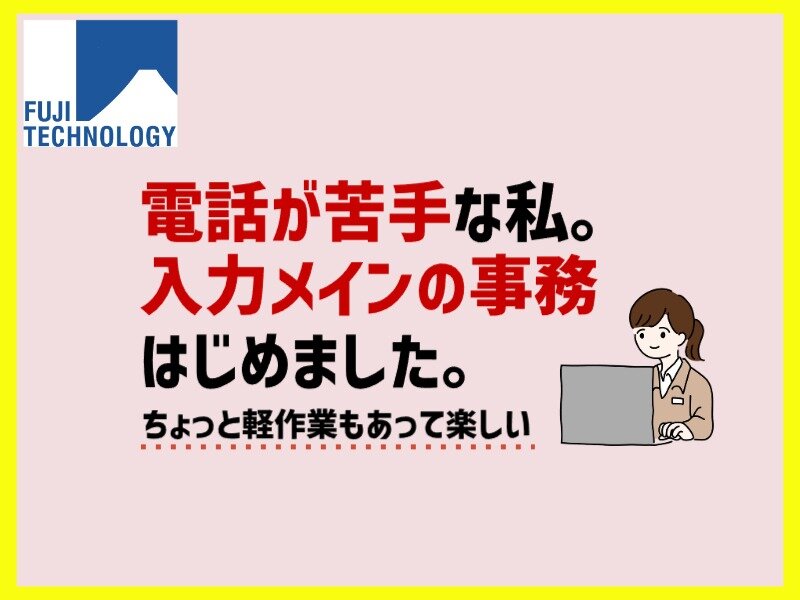 FUJI
TECHNOLOGY

電話が苦手な私。
入力メインの事務
はじめました。

ちょっと軽作業もあって楽しい